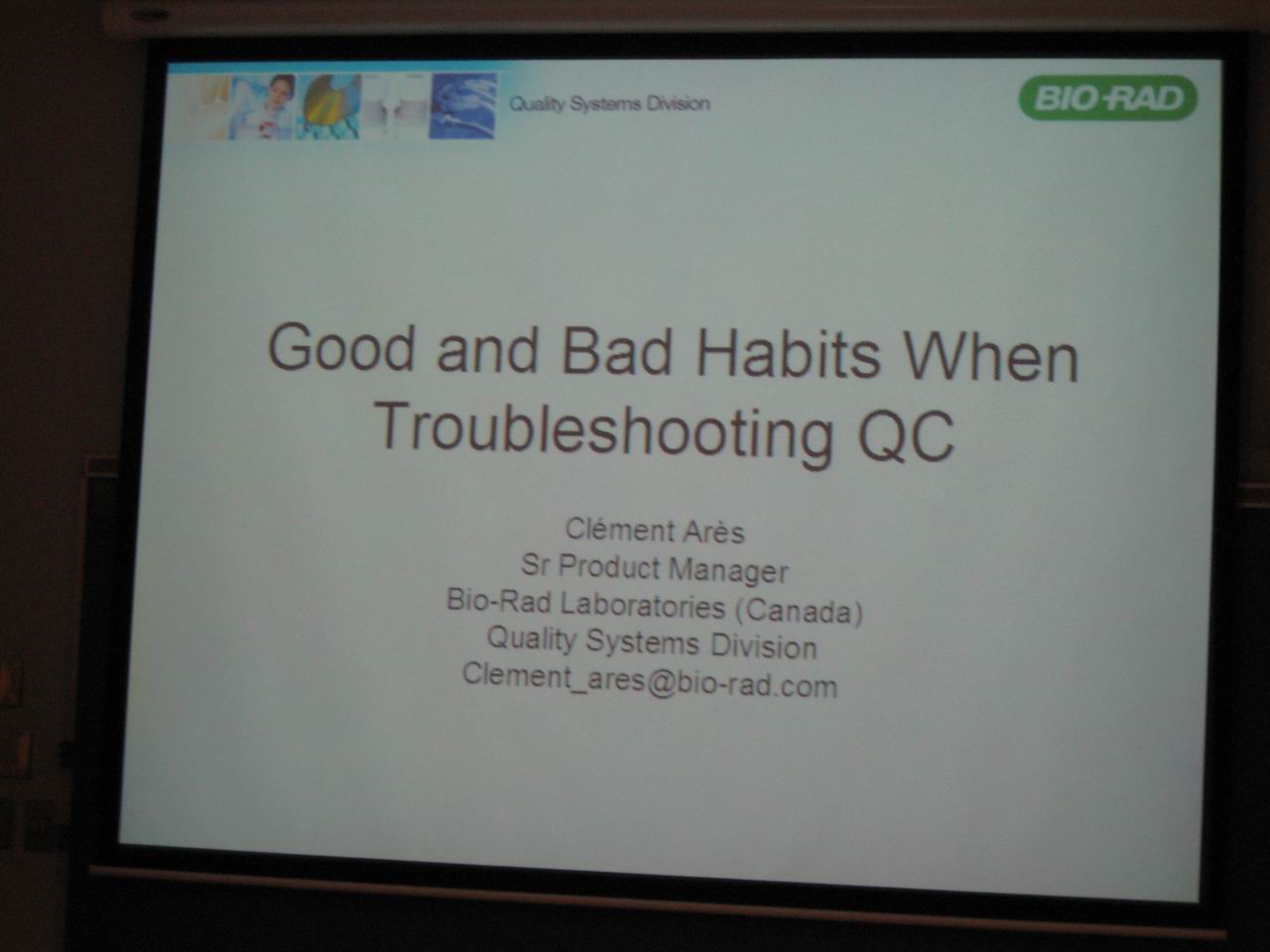 Quality Systems Division

BIO-RAD

Good and Bad Habits When Troubleshooting QC

Clément Arès
Sr Product Manager
Bio-Rad Laboratories (Canada)
Quality Systems Division
Clement_ares@bio-rad.com